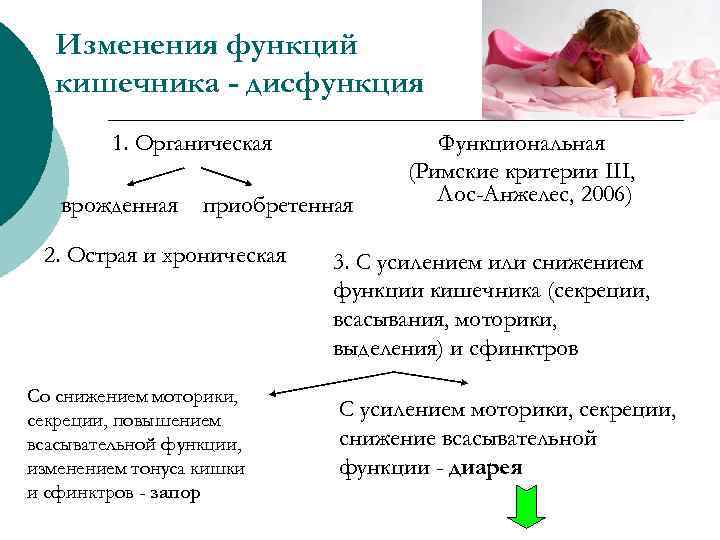 Изменения функций кишечника - дисфункция

1. Органическая

врожденная приобретенная

Функциональная (Римские критерии III, Лос-Анжелес, 2006)

2. Острая и хроническая

3. С усилением или снижением функции кишечника (секреции, всасывания, моторики, выделения) и сфинктров

Со снижением моторики, секреции, повышением всасывательной функции, изменением тонуса кишки и сфинктров - запор

С усилением моторики, секреции, снижение всасывательной функции - диарея